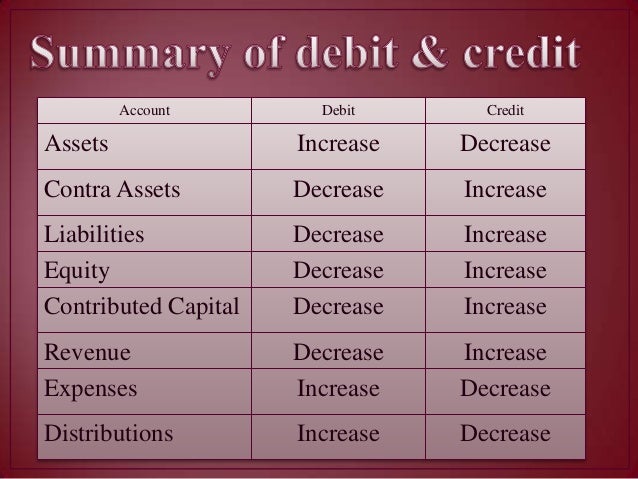 Summary of debit & credit

| Account | Debit | Credit |
|---|---|---|
| Assets | Increase | Decrease |
| Contra Assets | Decrease | Increase |
| Liabilities | Decrease | Increase |
| Equity | Decrease | Increase |
| Contributed Capital | Decrease | Increase |
| Revenue | Decrease | Increase |
| Expenses | Increase | Decrease |
| Distributions | Increase | Decrease |